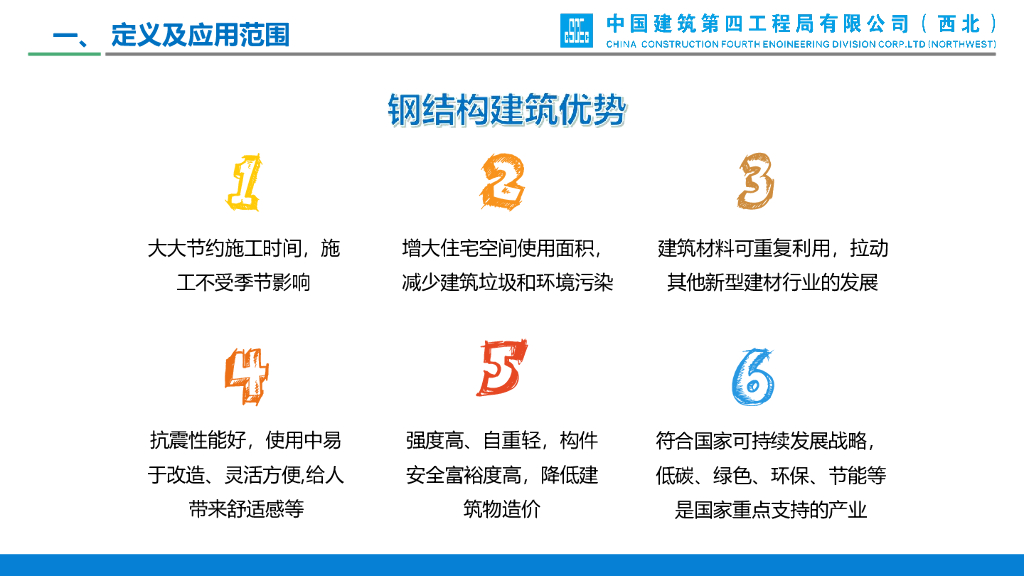 一、 定义及应用范围

中国建筑第四工程局有限公司（西北）
CHINA CONSTRUCTION FOURTH ENGINEERING DIVISION CORP.LTD (NORTHWEST)

钢结构建筑优势

1
大大节约施工时间，施工不受季节影响

2
增大住宅空间使用面积，减少建筑垃圾和环境污染

3
建筑材料可重复利用，拉动其他新型建材行业的发展

4
抗震性能好，使用中易于改造、灵活方便,给人带来舒适感等

5
强度高、自重轻，构件安全富裕度高，降低建筑物造价

6
符合国家可持续发展战略，低碳、绿色、环保、节能等是国家重点支持的产业